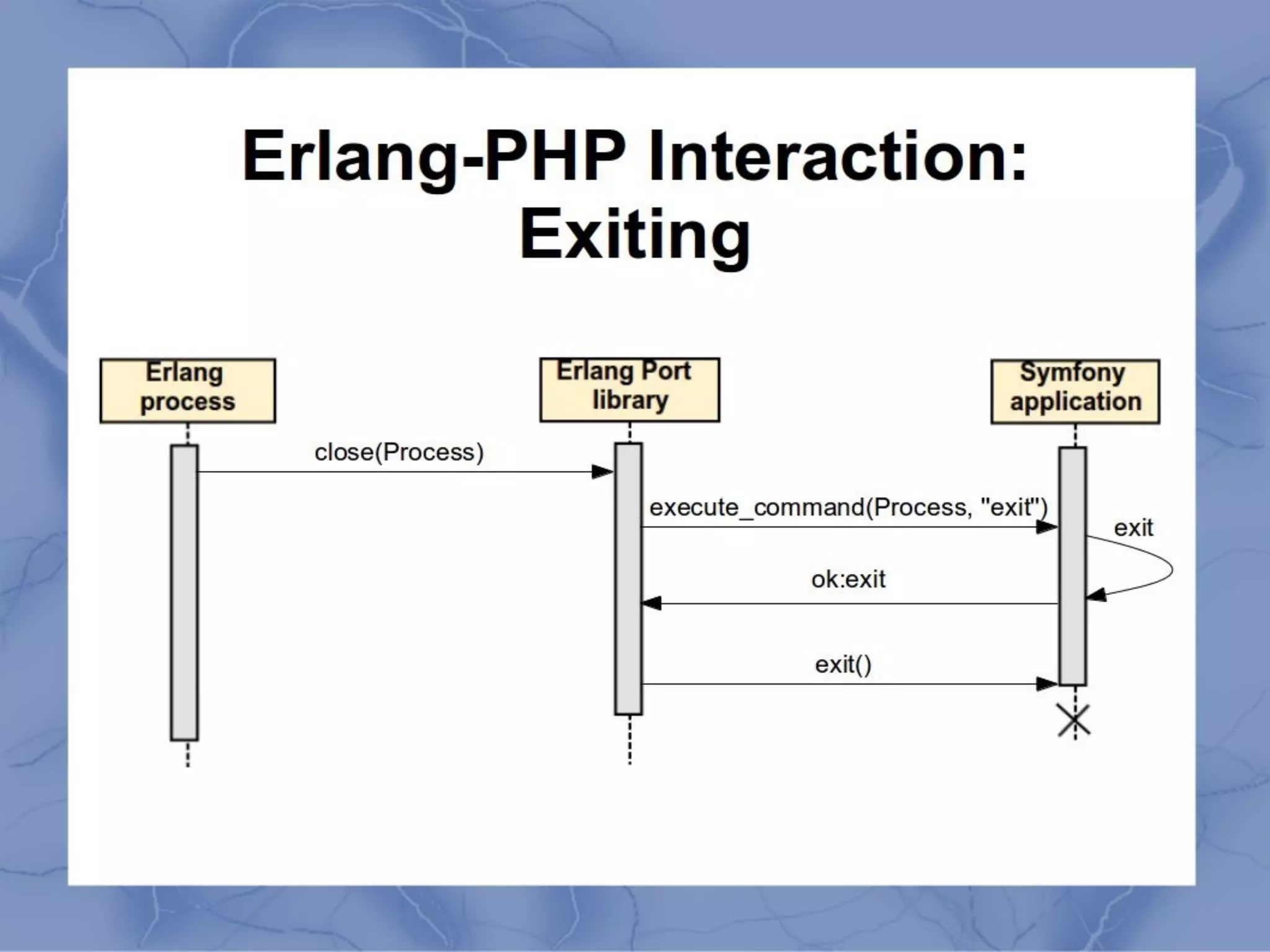 Erlang-PHP Interaction: Exiting

Erlang process

Erlang Port library

Symfony application

close(Process)

execute_command(Process, "exit")

exit

ok:exit

exit()